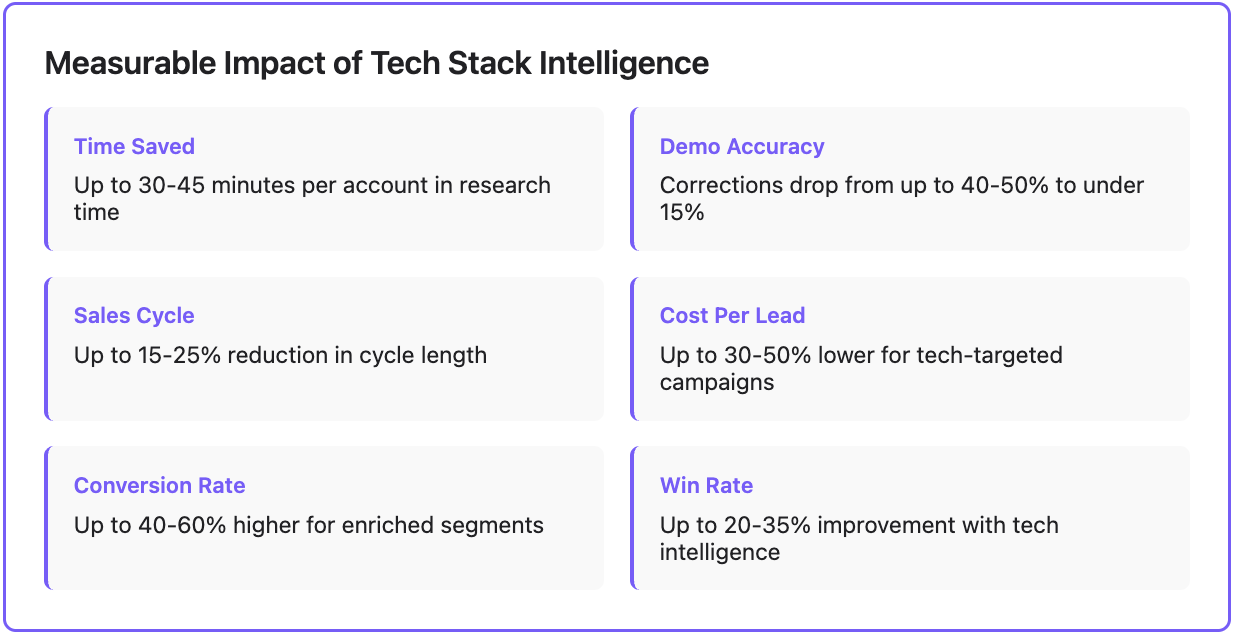 Measurable Impact of Tech Stack Intelligence

Time Saved
Up to 30-45 minutes per account in research time

Demo Accuracy
Corrections drop from up to 40-50% to under 15%

Sales Cycle
Up to 15-25% reduction in cycle length

Cost Per Lead
Up to 30-50% lower for tech-targeted campaigns

Conversion Rate
Up to 40-60% higher for enriched segments

Win Rate
Up to 20-35% improvement with tech intelligence